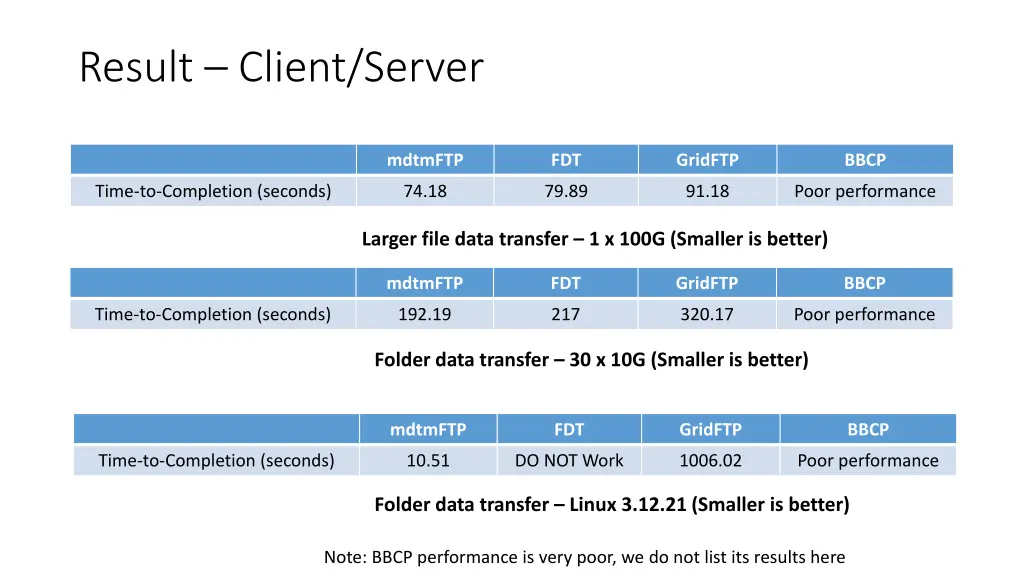 Result – Client/Server

| | mdtmFTP | FDT | GridFTP | BBCP |
|---|---|---|---|---|
| Time-to-Completion (seconds) | 74.18 | 79.89 | 91.18 | Poor performance |

Larger file data transfer – 1 x 100G (Smaller is better)

| | mdtmFTP | FDT | GridFTP | BBCP |
|---|---|---|---|---|
| Time-to-Completion (seconds) | 192.19 | 217 | 320.17 | Poor performance |

Folder data transfer – 30 x 10G (Smaller is better)

| | mdtmFTP | FDT | GridFTP | BBCP |
|---|---|---|---|---|
| Time-to-Completion (seconds) | 10.51 | DO NOT Work | 1006.02 | Poor performance |

Folder data transfer – Linux 3.12.21 (Smaller is better)

Note: BBCP performance is very poor, we do not list its results here